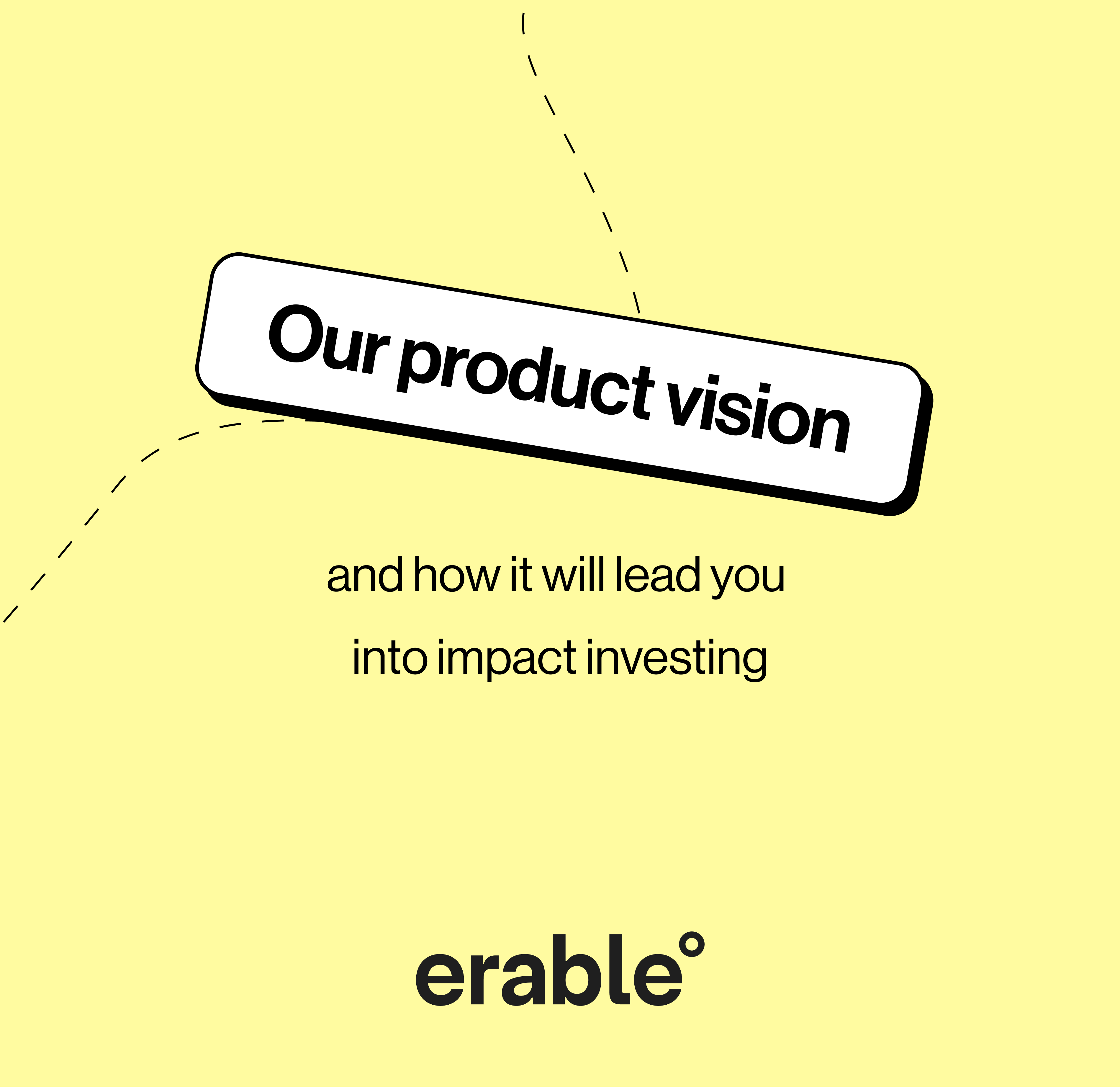 Our product vision

and how it will lead you
into impact investing

erable°